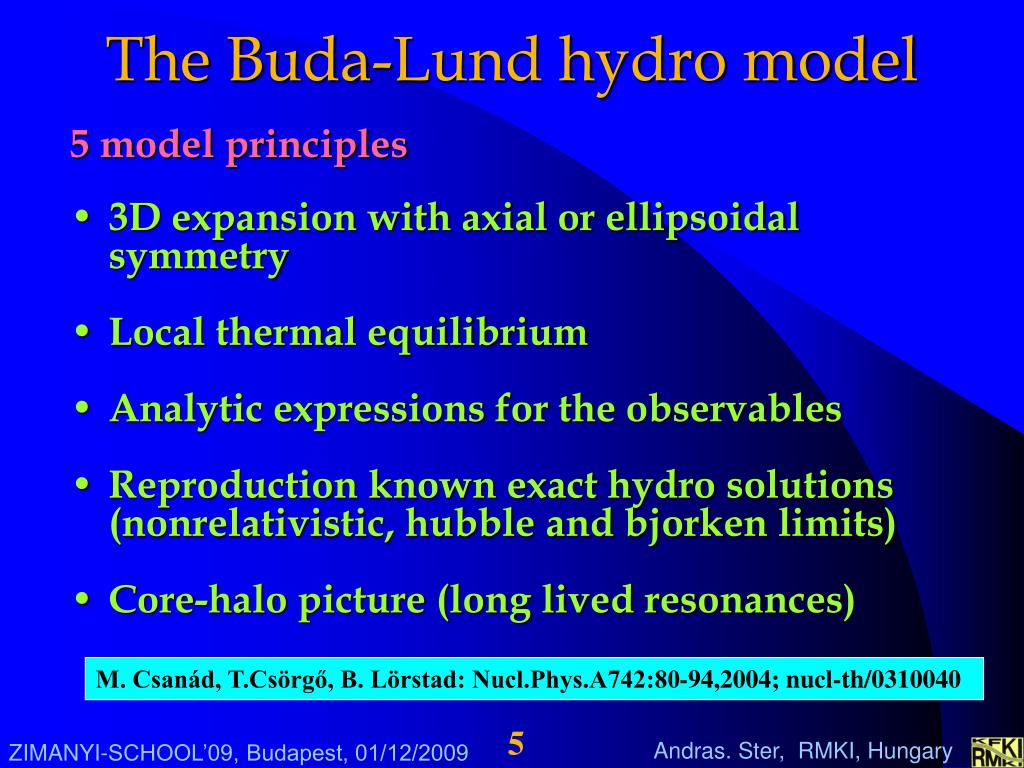 The Buda-Lund hydro model

5 model principles

• 3D expansion with axial or ellipsoidal symmetry

• Local thermal equilibrium

• Analytic expressions for the observables

• Reproduction known exact hydro solutions (nonrelativistic, hubble and bjorken limits)

• Core-halo picture (long lived resonances)

M. Csanád, T.Csörgő, B. Lörstad: Nucl.Phys.A742:80-94,2004; nucl-th/0310040

ZIMANYI-SCHOOL'09, Budapest, 01/12/2009

5

Andras. Ster, RMKI, Hungary

KFKI RMKI